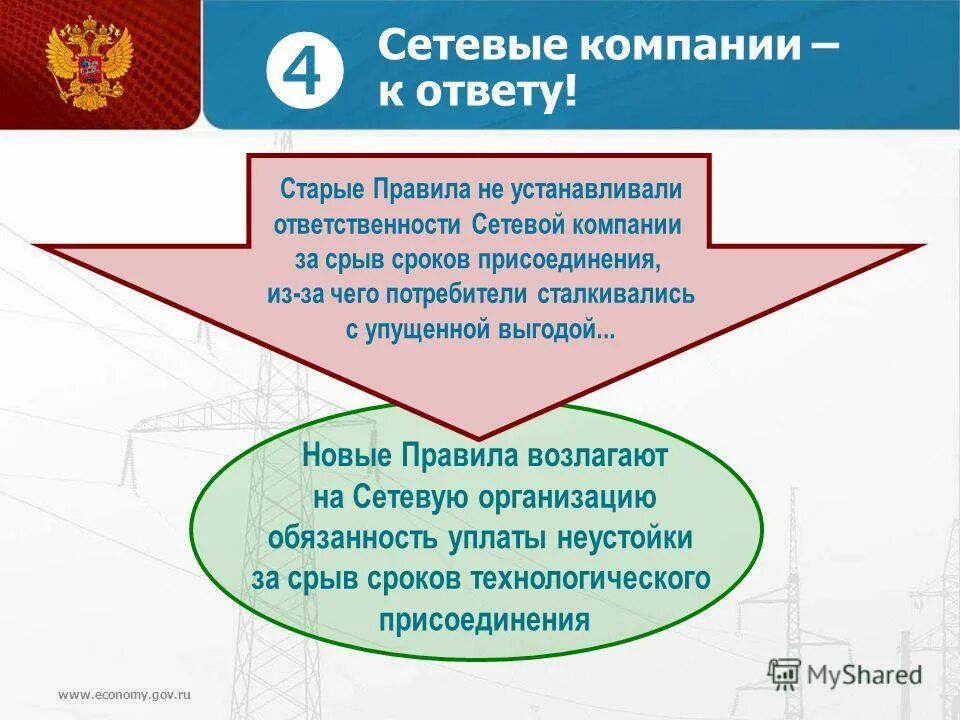 4 Сетевые компании – к ответу!

Старые Правила не устанавливали ответственности Сетевой компании за срыв сроков присоединения, из-за чего потребители сталкивались с упущенной выгодой...

Новые Правила возлагают на Сетевую организацию обязанность уплаты неустойки за срыв сроков технологического присоединения

www.economy.gov.ru

MyShared